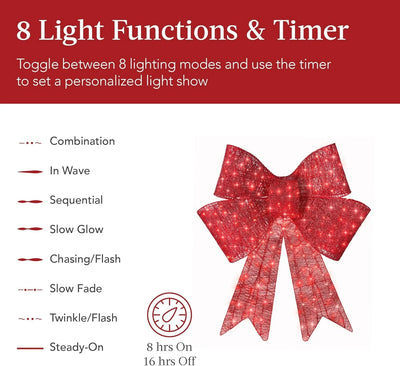 8 Light Functions & Timer

Toggle between 8 lighting modes and use the timer to set a personalized light show

Combination

In Wave

Sequential

Slow Glow

Chasing/Flash

Slow Fade

Twinkle/Flash

Steady-On

8 hrs On
16 hrs Off